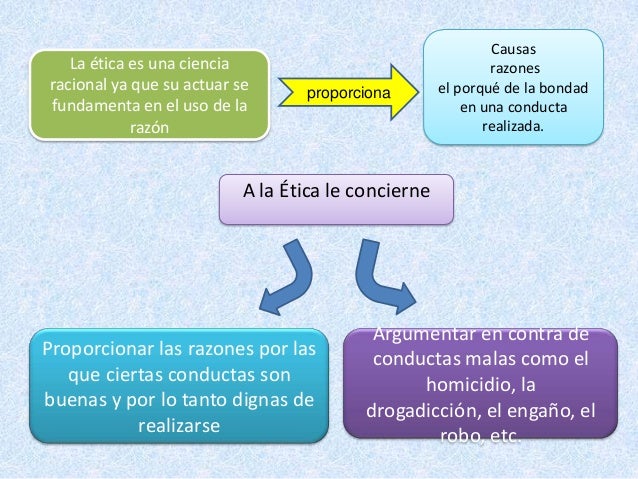 La ética es una ciencia racional ya que su actuar se fundamenta en el uso de la razón

proporciona

Causas
razones
el porqué de la bondad en una conducta realizada.

A la Ética le concierne

Proporcionar las razones por las que ciertas conductas son buenas y por lo tanto dignas de realizarse

Argumentar en contra de conductas malas como el homicidio, la drogadicción, el engaño, el robo, etc.